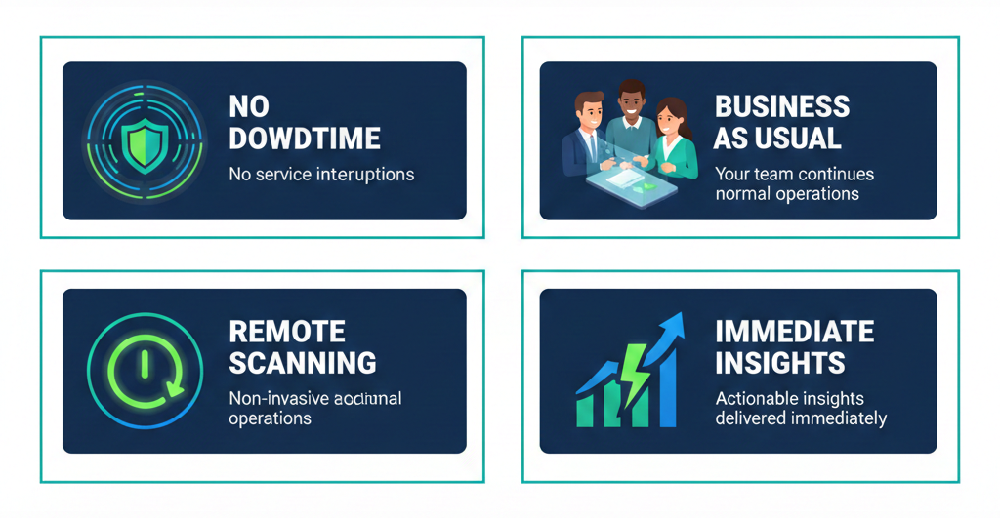 NO DOWDTIME

No service interuptions

BUSINESS AS USUAL

Your team continues normal operations

REMOTE SCANNING

Non-invasive acdunal operations

IMMEDIATE INSIGHTS

Actionable insights delivered immediately